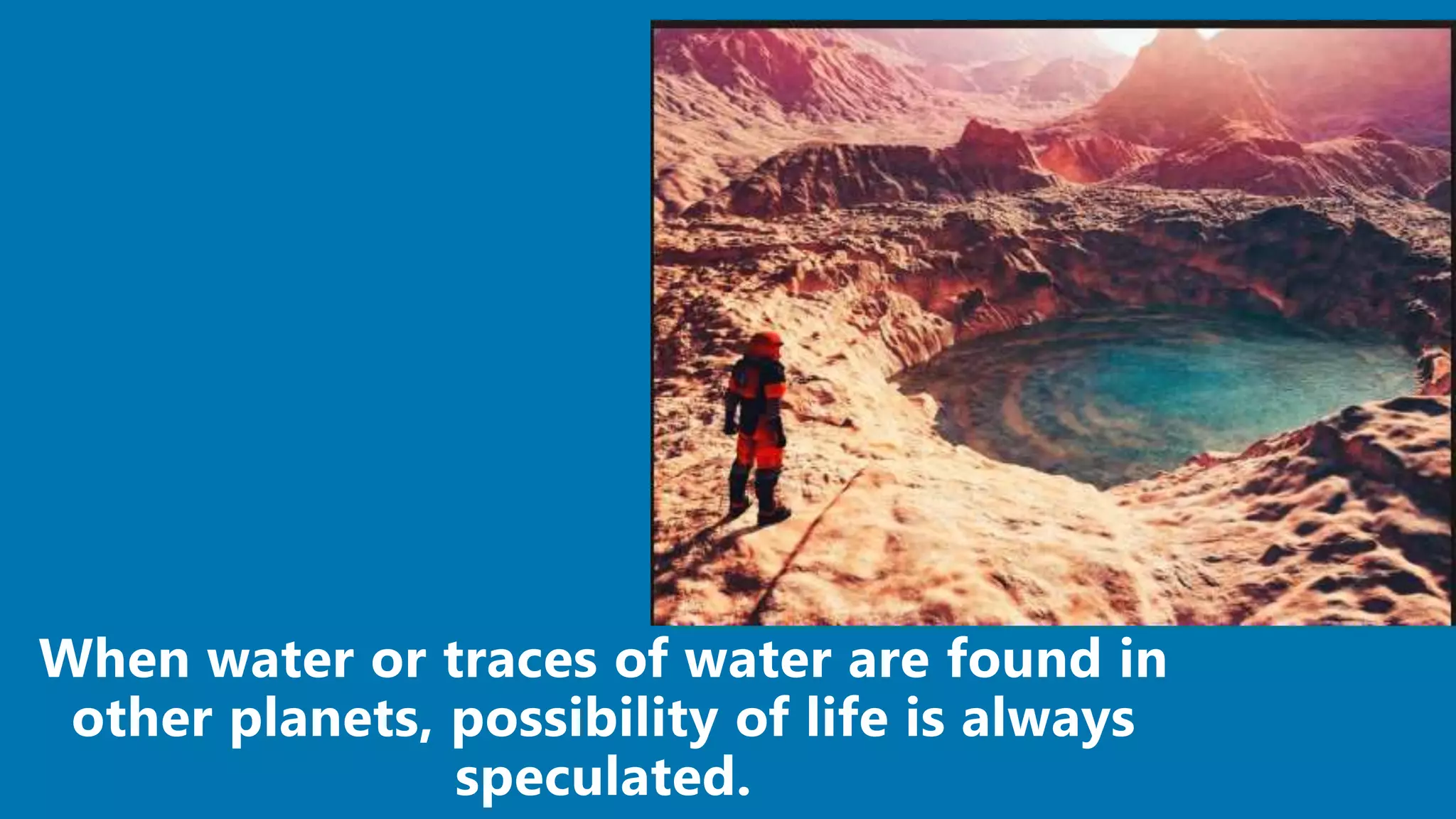 When water or traces of water are found in other planets, possibility of life is always speculated.